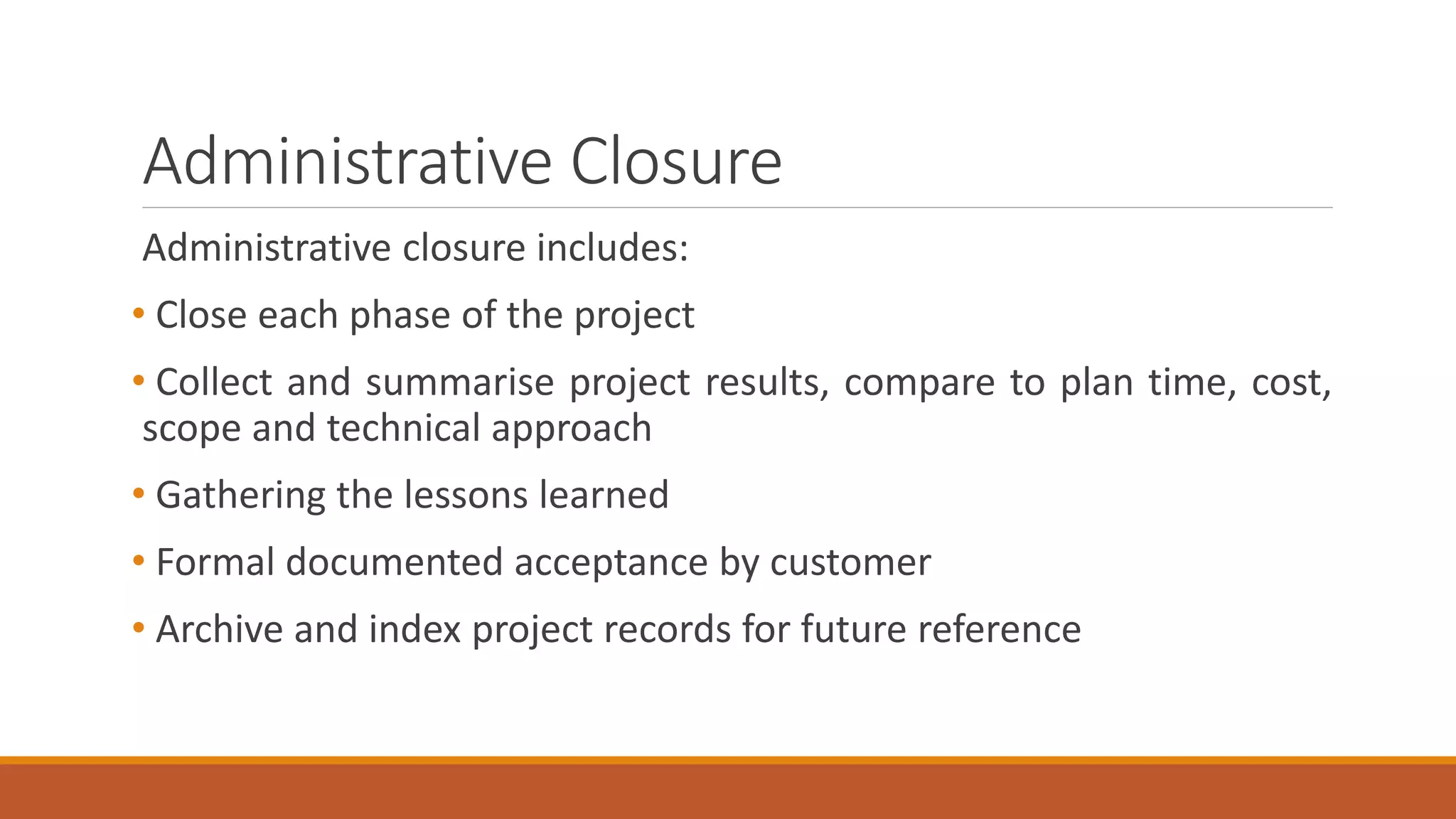 Administrative Closure

Administrative closure includes:

• Close each phase of the project

• Collect and summarise project results, compare to plan time, cost, scope and technical approach

• Gathering the lessons learned

• Formal documented acceptance by customer

• Archive and index project records for future reference